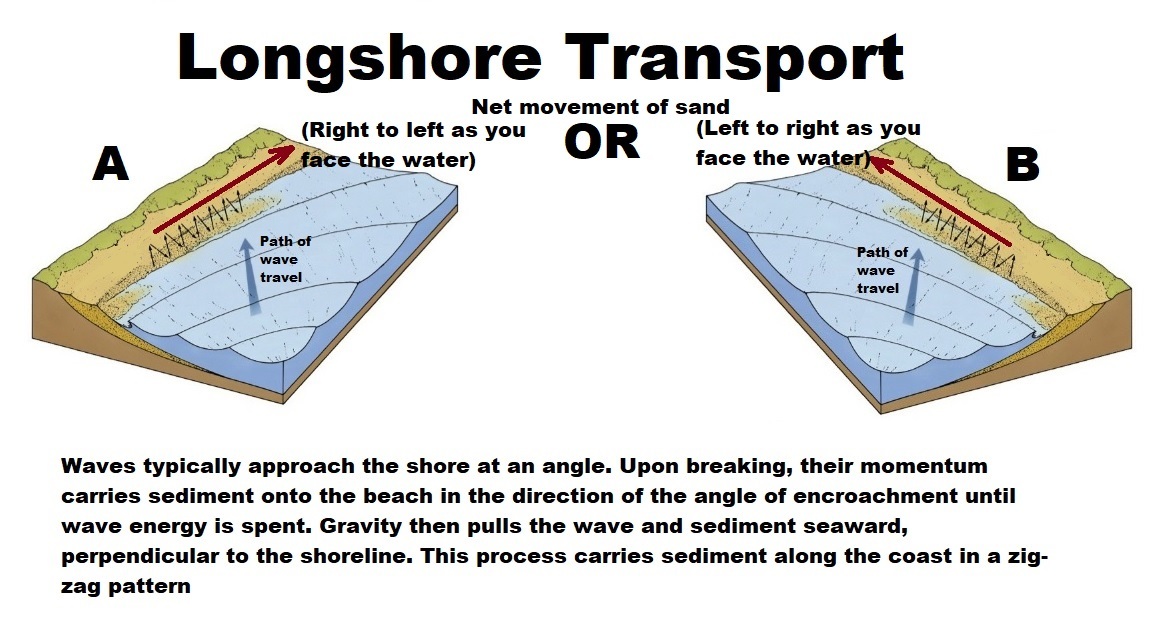 Longshore Transport

Net movement of sand

A

(Right to left as you face the water)

OR

(Left to right as you face the water)

B

Path of wave travel

Path of wave travel

Waves typically approach the shore at an angle. Upon breaking, their momentum carries sediment onto the beach in the direction of the angle of encroachment until wave energy is spent. Gravity then pulls the wave and sediment seaward, perpendicular to the shoreline. This process carries sediment along the coast in a zig-zag pattern